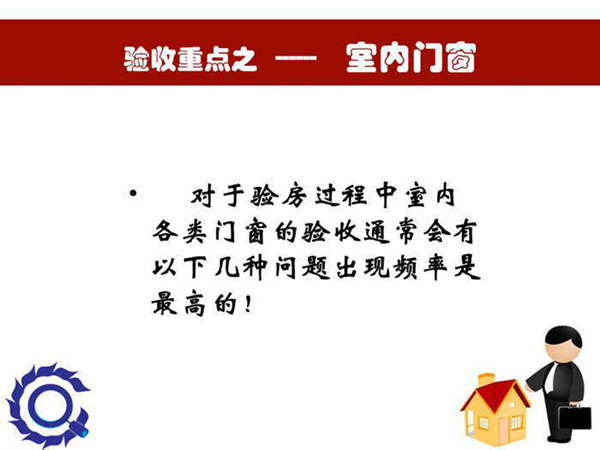 验收重点之 —— 室内门窗

• 对于验房过程中室内各类门窗的验收通常会有以下几种问题出现频率是最高的！